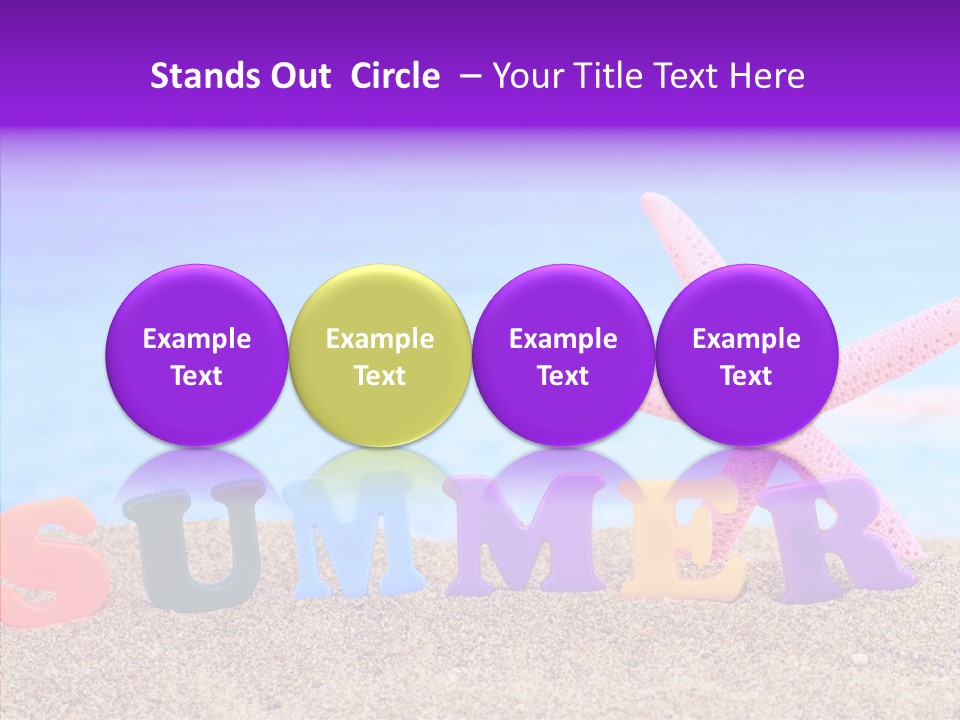 Stands Out Circle – Your Title Text Here

Example Text

Example Text

Example Text

Example Text

SUMMER